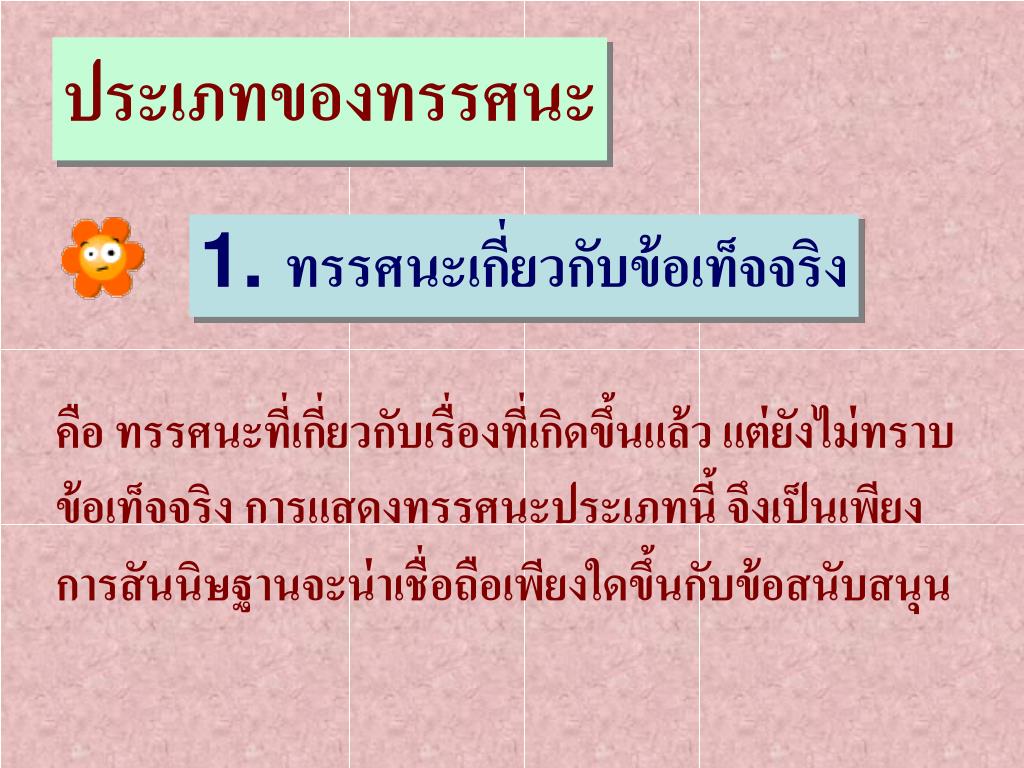 ประเภทของทรรศนะ

1. ทรรศนะเกี่ยวกับข้อเท็จจริง

คือ ทรรศนะที่เกี่ยวกับเรื่องที่เกิดขึ้นแล้ว แต่ยังไม่ทราบข้อเท็จจริง การแสดงทรรศนะประเภทนี้ จึงเป็นเพียงการสันนิษฐานจะน่าเชื่อถือเพียงใดขึ้นกับข้อสนับสนุน